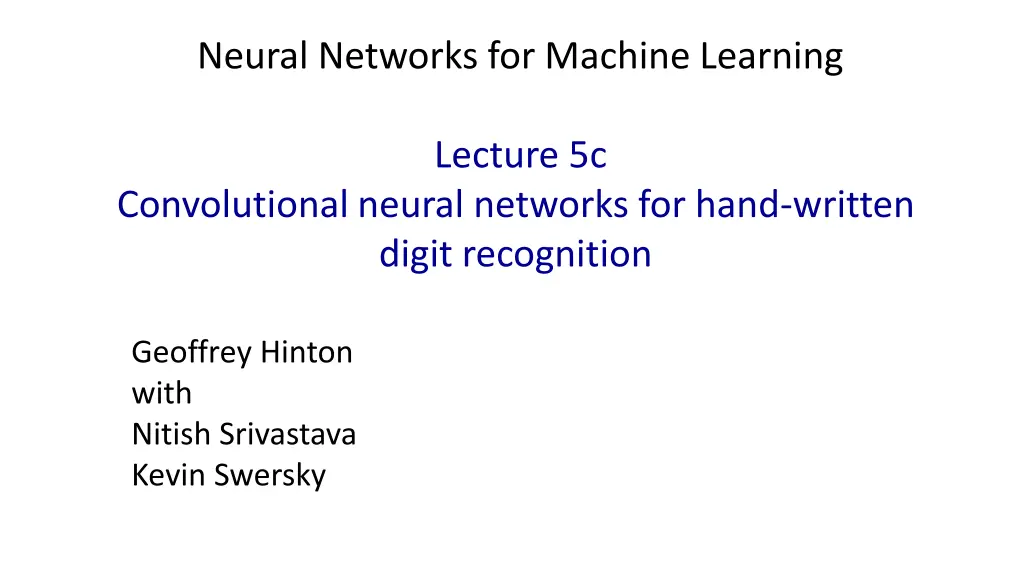 Neural Networks for Machine Learning

Lecture 5c
Convolutional neural networks for hand-written digit recognition

Geoffrey Hinton
with
Nitish Srivastava
Kevin Swersky